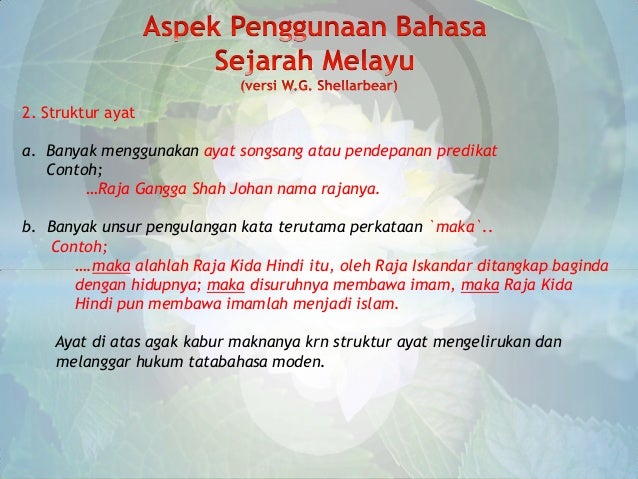 Aspek Penggunaan Bahasa Sejarah Melayu
(versi W.G. Shellarbear)

2. Struktur ayat

a. Banyak menggunakan ayat songsang atau pendepanan predikat
Contoh;
…Raja Gangga Shah Johan nama rajanya.

b. Banyak unsur pengulangan kata terutama perkataan `maka`..
Contoh;
….maka alahlah Raja Kida Hindi itu, oleh Raja Iskandar ditangkap baginda dengan hidupnya; maka disuruhnya membawa imam, maka Raja Kida Hindi pun membawa imamlah menjadi islam.

Ayat di atas agak kabur maknanya krn struktur ayat mengelirukan dan melanggar hukum tatabahasa moden.